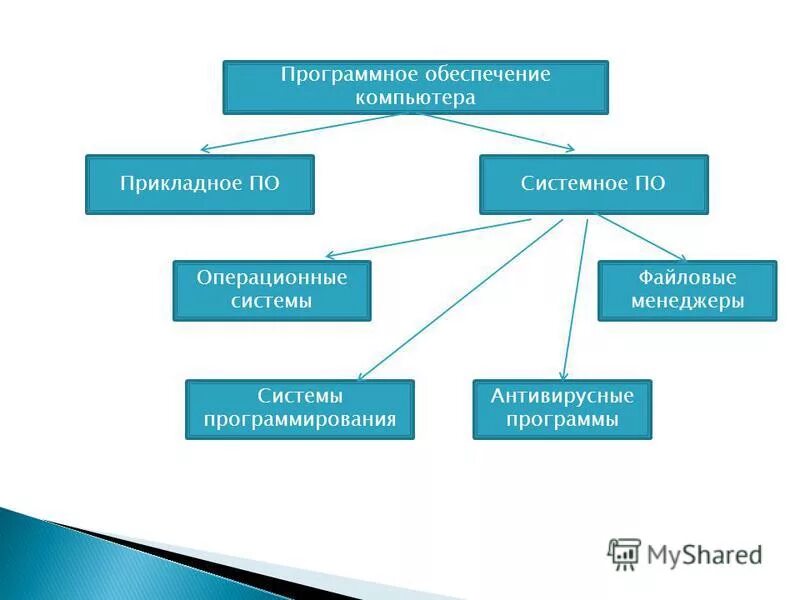 Программное обеспечение компьютера

Прикладное ПО

Системное ПО

Операционные системы

Файловые менеджеры

Системы программирования

Антивирусные программы

MyShared